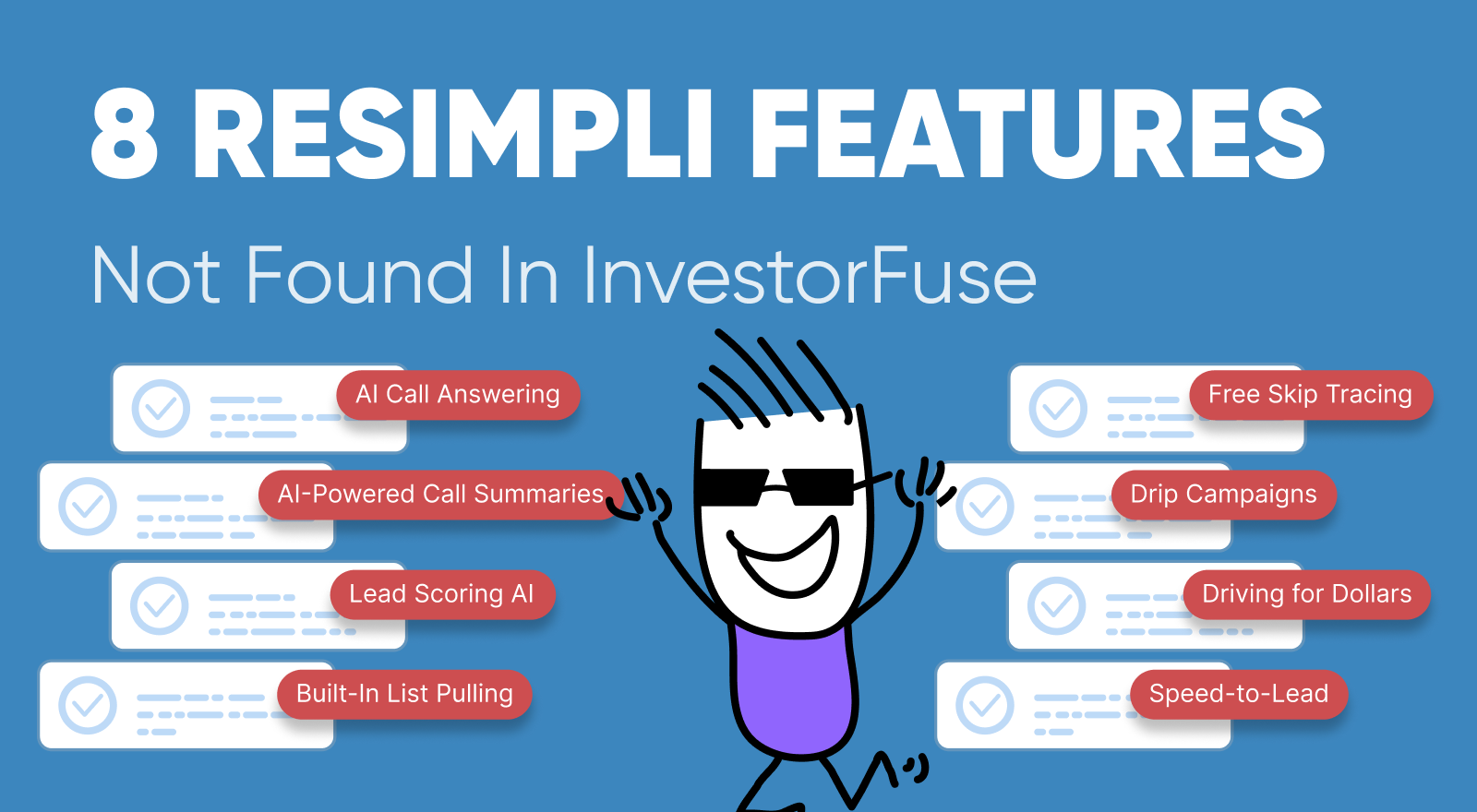 8 RESIMPLI FEATURES

Not Found In InvestorFuse

AI Call Answering

AI-Powered Call Summaries

Lead Scoring AI

Built-In List Pulling

Free Skip Tracing

Drip Campaigns

Driving for Dollars

Speed-to-Lead